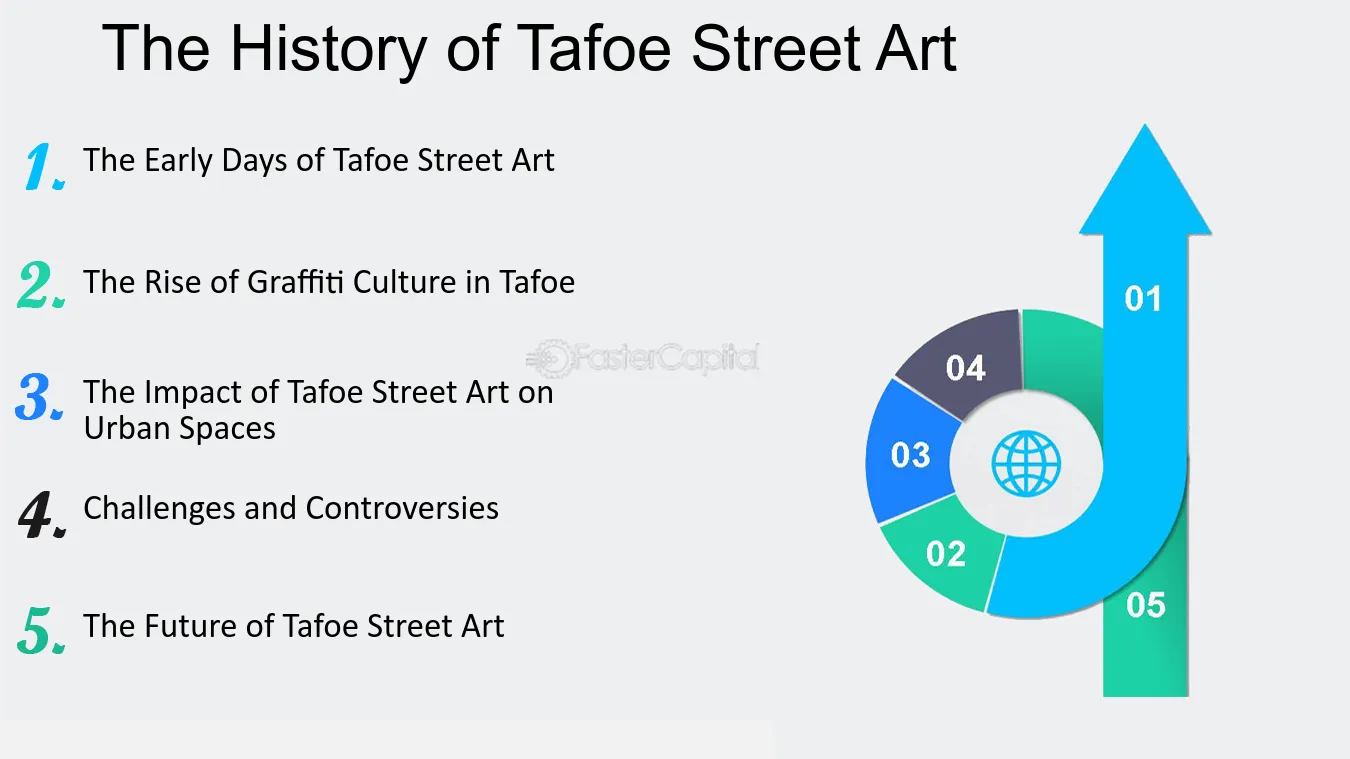 The History of Tafoe Street Art

1. The Early Days of Tafoe Street Art

2. The Rise of Graffiti Culture in Tafoe

3. The Impact of Tafoe Street Art on Urban Spaces

4. Challenges and Controversies

5. The Future of Tafoe Street Art

01

04

03

02

05

FasterCapital